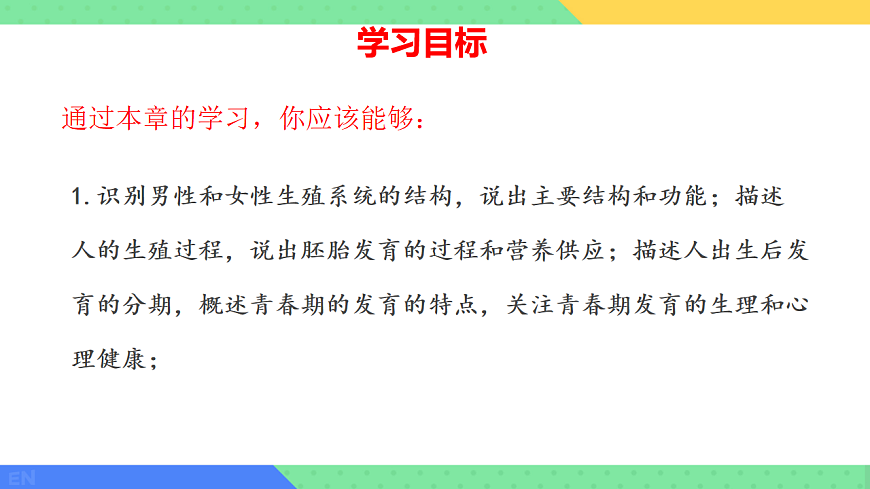 学习目标

通过本章的学习，你应该能够：

1. 识别男性和女性生殖系统的结构，说出主要结构和功能；描述人的生殖过程，说出胚胎发育的过程和营养供应；描述人出生后发育的分期，概述青春期的发育的特点，关注青春期发育的生理和心理健康；

EN